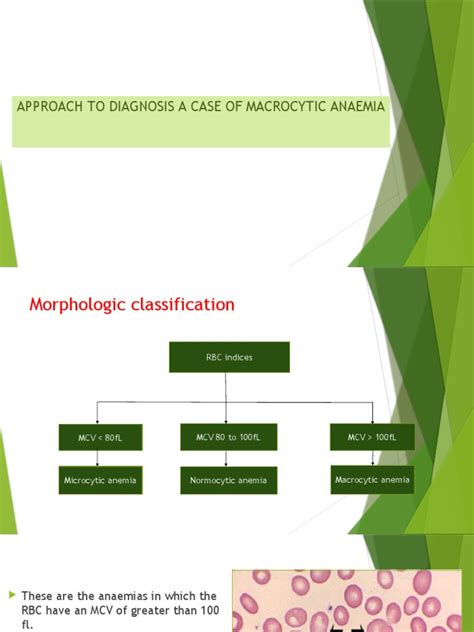 APPROACH TO DIAGNOSIS A CASE OF MACROCYTIC ANAEMIA

Morphologic classification

RBC indices

MCV < 80fL

MCV 80 to 100fL

MCV > 100fL

Microcytic anemia

Normocytic anemia

Macrocytic anemia

These are the anaemias in which the RBC have an MCV of greater than 100 fl.